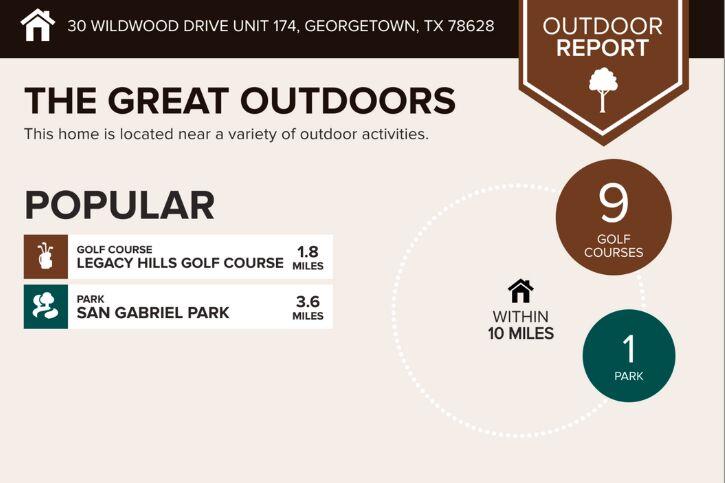 30 WILDWOOD DRIVE UNIT 174, GEORGETOWN, TX 78628

OUTDOOR REPORT

THE GREAT OUTDOORS

This home is located near a variety of outdoor activities.

POPULAR

GOLF COURSE
LEGACY HILLS GOLF COURSE 1.8 MILES

PARK
SAN GABRIEL PARK 3.6 MILES

9
GOLF COURSES

WITHIN
10 MILES

1
PARK